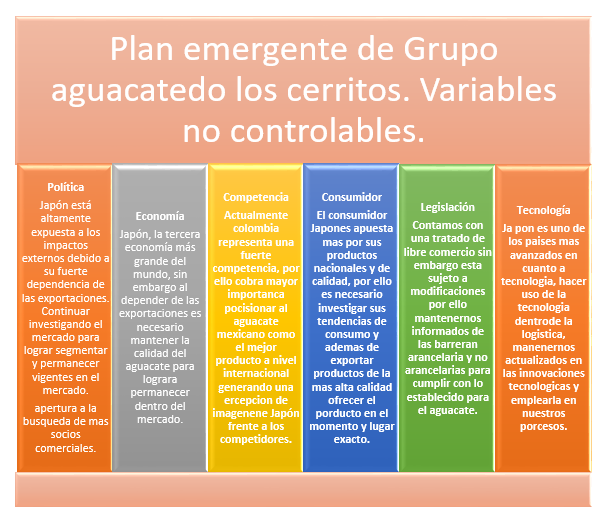 Plan emergente de Grupo aguacatedo los cerritos. Variables no controlables.

Política
Japón está altamente expuesta a los impactos externos debido a su fuerte dependencia de las exportaciones. Continuar investigando el mercado para lograr segmentar y permanecer vigentes en el mercado.
apertura a la busqueda de mas socios comerciales.

Economía
Japón, la tercera economía más grande del mundo, sin embargo al depender de las exportaciones es necesario mantener la calidad del aguacate para lograra permanecer dentro del mercado.

Competencia
Actualmente colombia representa una fuerte competencia, por ello cobra mayor importanca pocisionar al aguacate mexicano como el mejor producto a nivel internacional generando una ercepcion de imagenene Japón frente a los competidores.

Consumidor
El consumidor Japones apuesta mas por sus productos nacionales y de calidad, por ello es necesario investigar sus tendencias de consumo y ademas de exportar productos de la mas alta calidad ofrecer el porducto en el momento y lugar exacto.

Legislación
Contamos con una tratado de libre comercio sin embargo esta sujeto a modificaciones por ello mantenernos informados de las barreran arancelaria y no arancelarias para cumplir con lo establecido para el aguacate.

Tecnología
Ja pon es uno de los paises mas avanzados en cuanto a tecnologia, hacer uso de la tecnologia dentrode la logistica, manenernos actualizados en las innovaciones tecnologicas y emplearla en nuestros porcesos.